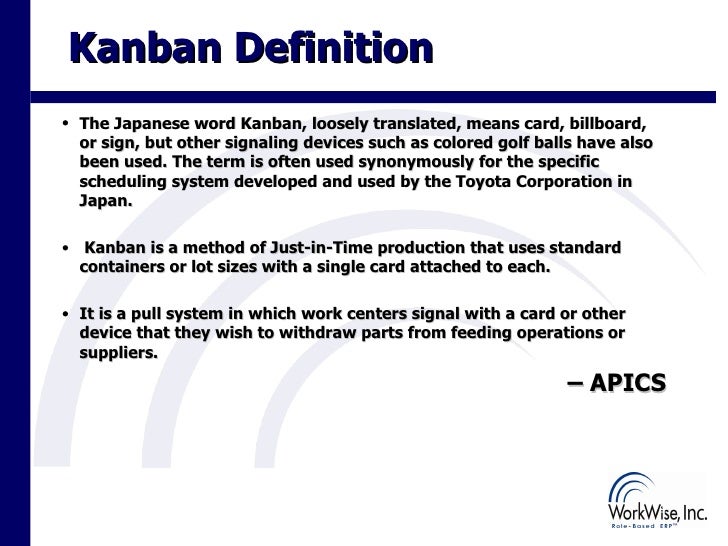 Kanban Definition

• The Japanese word Kanban, loosely translated, means card, billboard, or sign, but other signaling devices such as colored golf balls have also been used. The term is often used synonymously for the specific scheduling system developed and used by the Toyota Corporation in Japan.

• Kanban is a method of Just-in-Time production that uses standard containers or lot sizes with a single card attached to each.

• It is a pull system in which work centers signal with a card or other device that they wish to withdraw parts from feeding operations or suppliers.

– APICS

WorkWise, Inc.
Role-Based ERP™